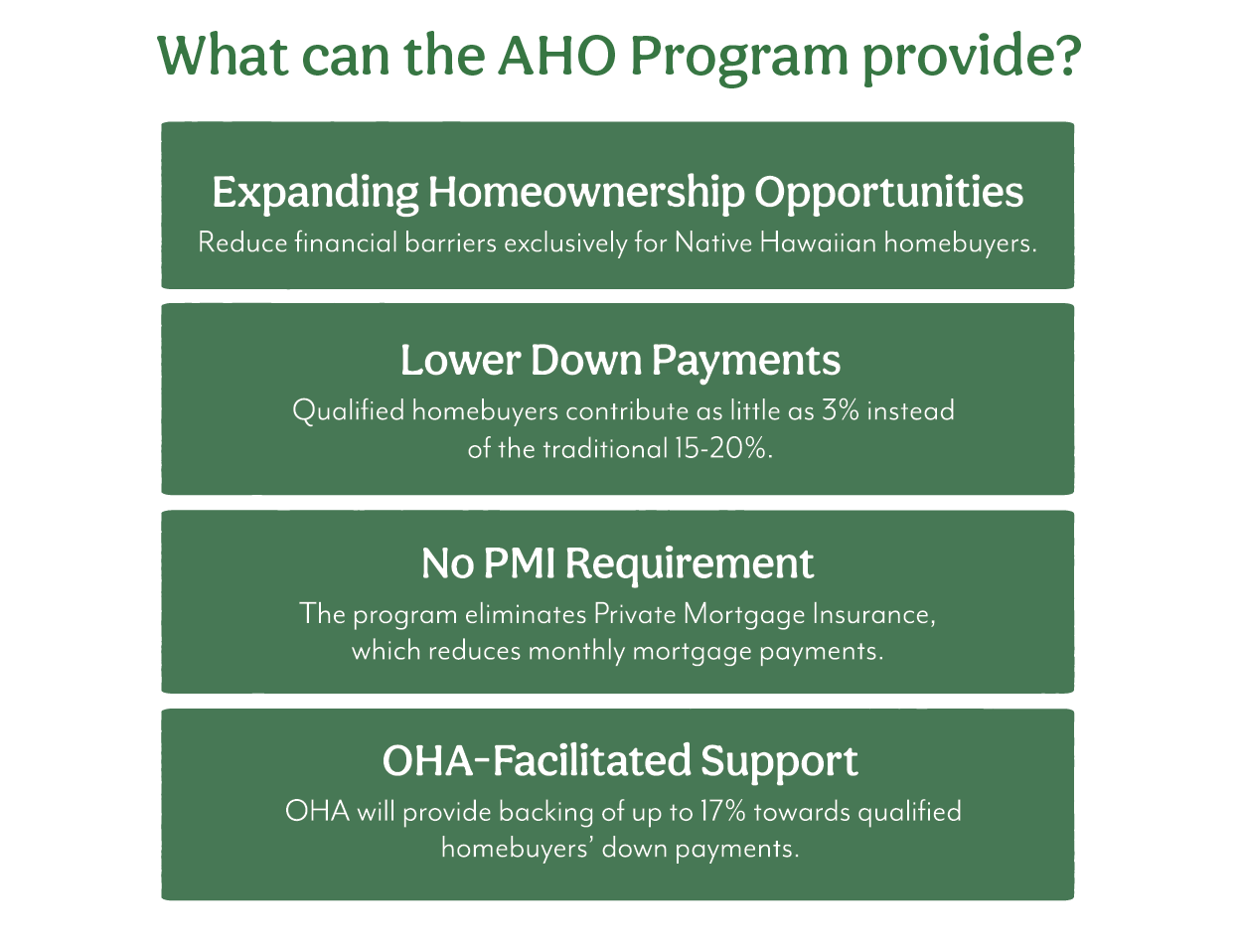 What can the AHO Program provide?

Expanding Homeownership Opportunities

Reduce financial barriers exclusively for Native Hawaiian homebuyers.

Lower Down Payments

Qualified homebuyers contribute as little as 3% instead of the traditional 15-20%.

No PMI Requirement

The program eliminates Private Mortgage Insurance, which reduces monthly mortgage payments.

OHA-Facilitated Support

OHA will provide backing of up to 17% towards qualified homebuyers' down payments.